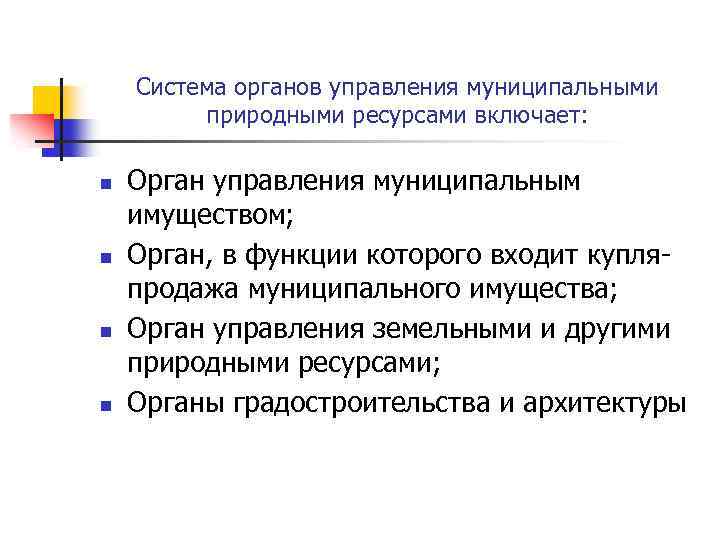 Система органов управления муниципальными природными ресурсами включает:

- Орган управления муниципальным имуществом;
- Орган, в функции которого входит купля-продажа муниципального имущества;
- Орган управления земельными и другими природными ресурсами;
- Органы градостроительства и архитектуры